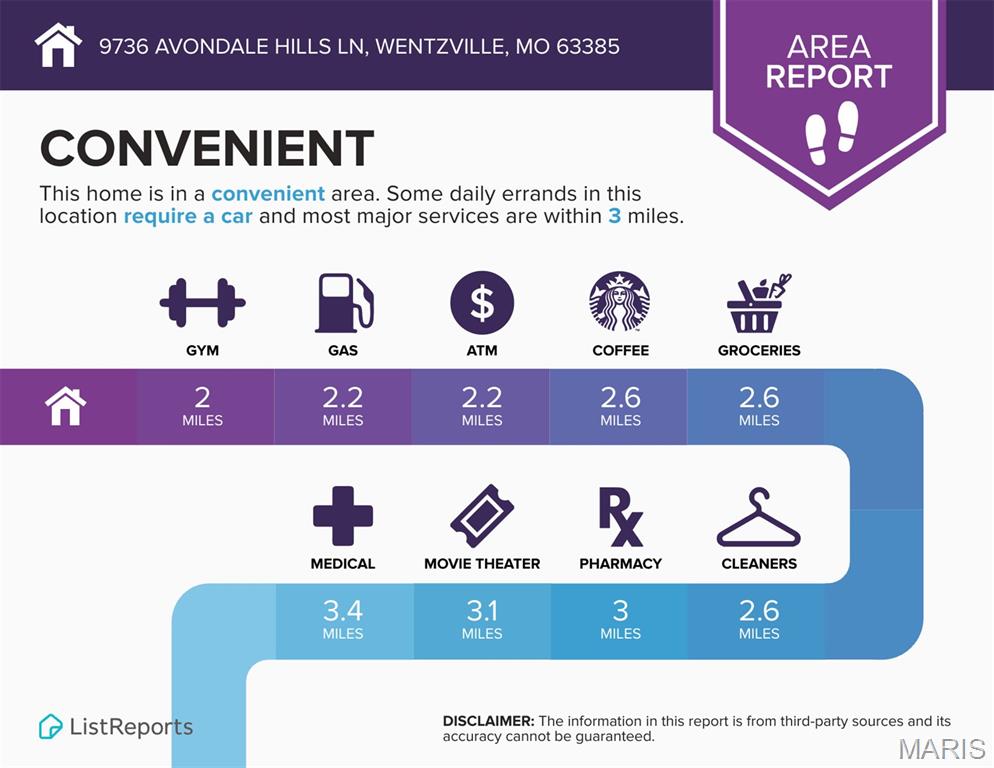 9736 AVONDALE HILLS LN, WENTZVILLE, MO 63385

AREA REPORT

CONVENIENT

This home is in a convenient area. Some daily errands in this location require a car and most major services are within 3 miles.

GYM
GAS
ATM
COFFEE
GROCERIES

2 MILES
2.2 MILES
2.2 MILES
2.6 MILES
2.6 MILES

MEDICAL
MOVIE THEATER
PHARMACY
CLEANERS

3.4 MILES
3.1 MILES
3 MILES
2.6 MILES

ListReports

DISCLAIMER: The information in this report is from third-party sources and its accuracy cannot be guaranteed.

MARIS